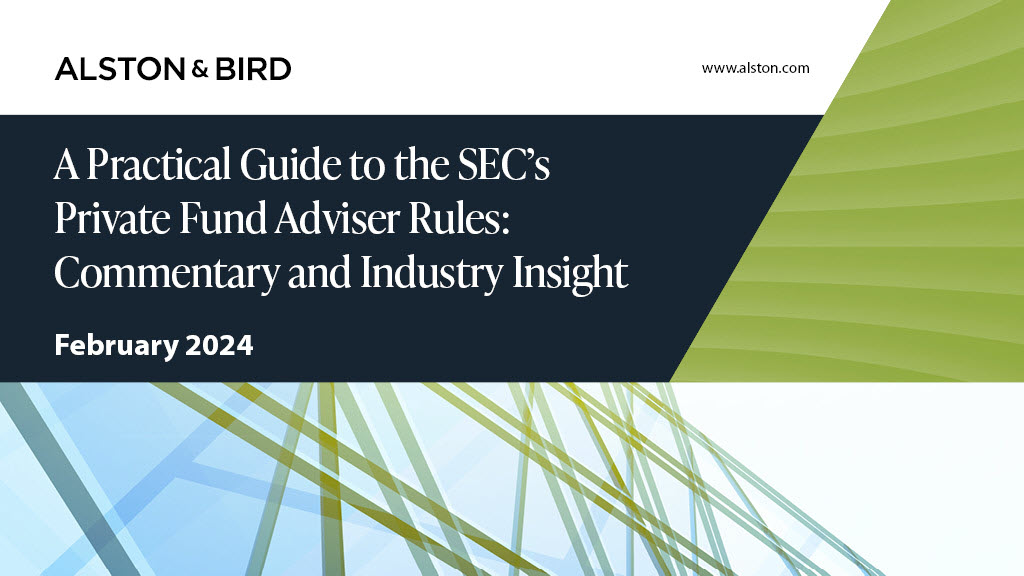 ALSTON & BIRD

www.alston.com

A Practical Guide to the SEC's Private Fund Adviser Rules: Commentary and Industry Insight

February 2024